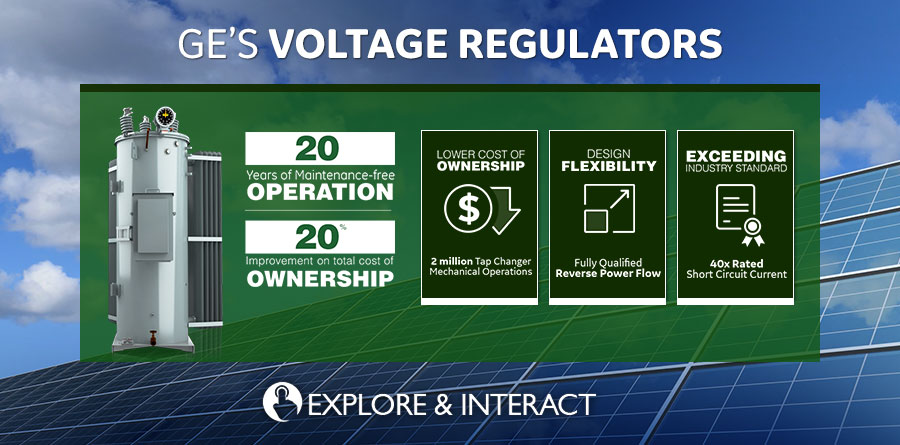 GE'S VOLTAGE REGULATORS

20
Years of Maintenance-free
OPERATION

20%
Improvement on total cost of
OWNERSHIP

LOWER COST OF
OWNERSHIP

$

2 million Tap Changer
Mechanical Operations

DESIGN
FLEXIBILITY

Fully Qualified
Reverse Power Flow

EXCEEDING
INDUSTRY STANDARD

40x Rated
Short Circuit Current

EXPLORE & INTERACT